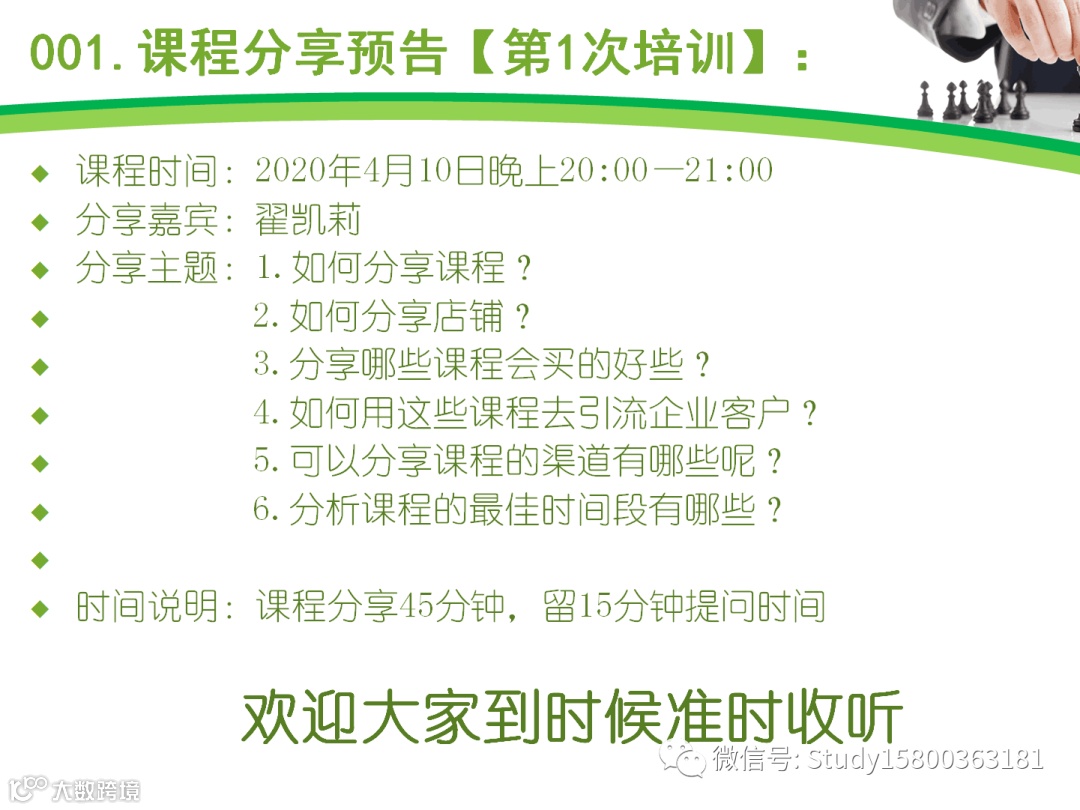 001. 课程分享预告【第1次培训】：

◆ 课程时间：2020年4月10日晚上20:00—21:00
◆ 分享嘉宾：翟凯莉
◆ 分享主题：1. 如何分享课程？
◆ 2. 如何分享店铺？
◆ 3. 分享哪些课程会买的好些？
◆ 4. 如何用这些课程去引流企业客户？
◆ 5. 可以分享课程的渠道有哪些呢？
◆ 6. 分析课程的最佳时间段有哪些？
◆
◆ 时间说明：课程分享45分钟，留15分钟提问时间

欢迎大家到时候准时收听

微信号: Study15800363181

大数跨境